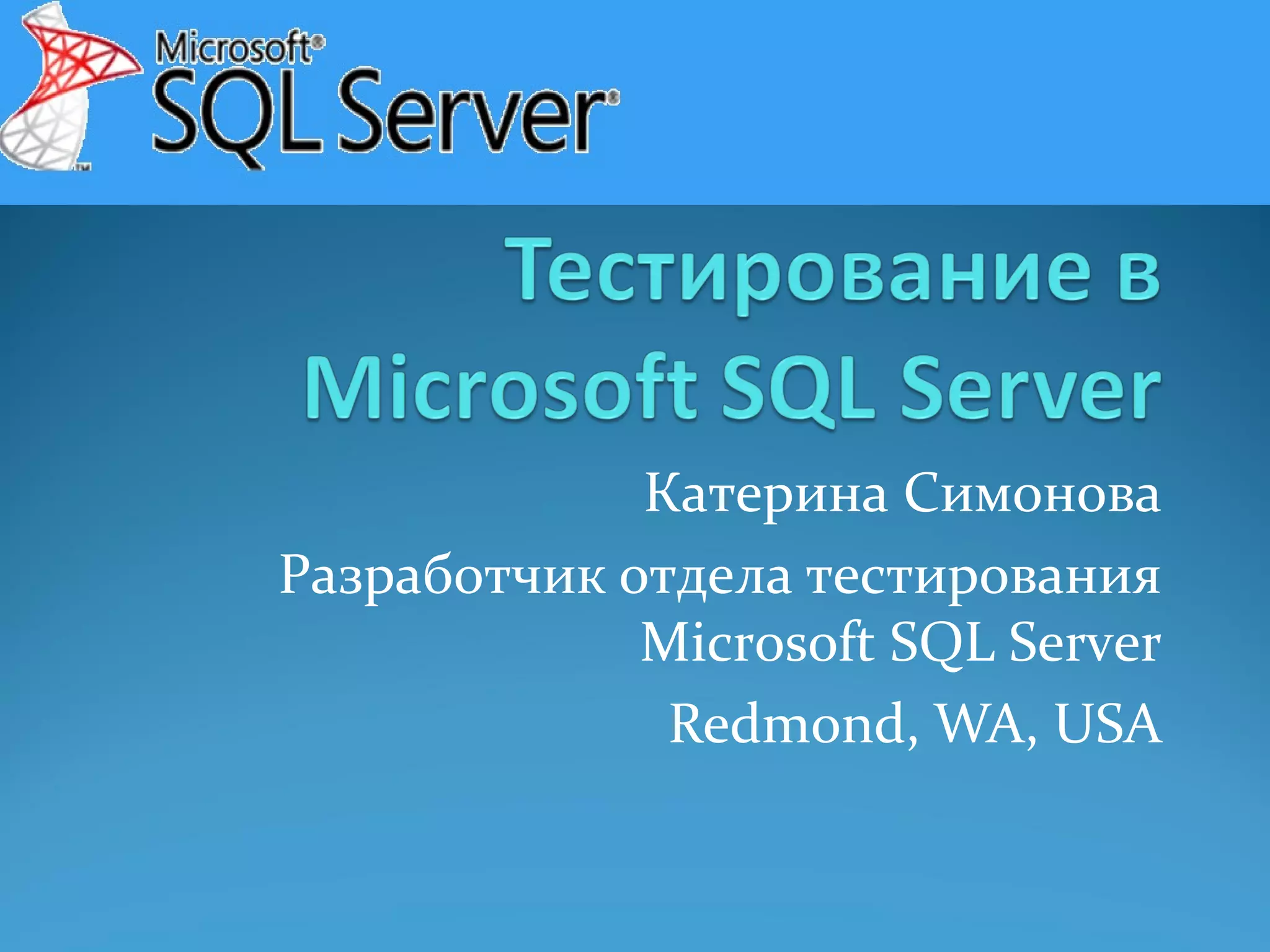 Microsoft® SQL Server®

Тестирование в Microsoft SQL Server

Катерина Симонова

Разработчик отдела тестирования Microsoft SQL Server

Redmond, WA, USA